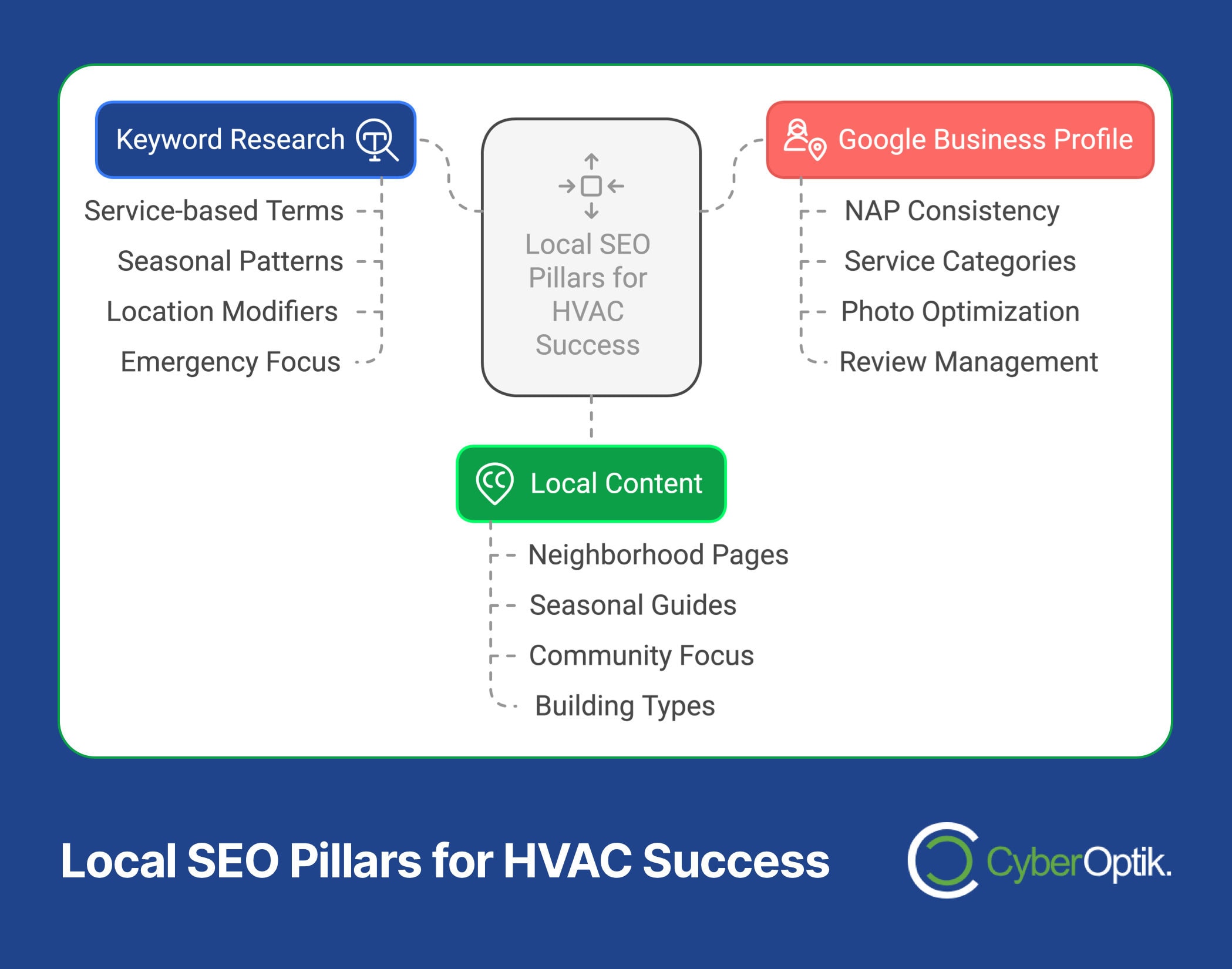 Keyword Research

Service-based Terms

Seasonal Patterns

Location Modifiers

Emergency Focus

Local SEO Pillars for HVAC Success

Google Business Profile

NAP Consistency

Service Categories

Photo Optimization

Review Management

Local Content

Neighborhood Pages

Seasonal Guides

Community Focus

Building Types

Local SEO Pillars for HVAC Success

CyberOptik.